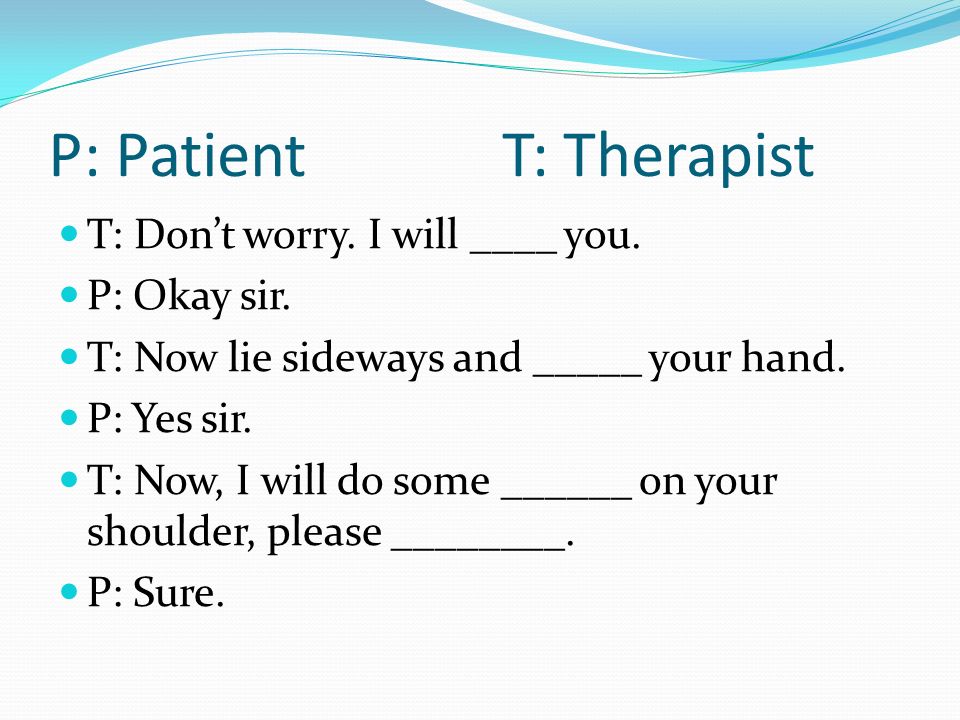 P: Patient T: Therapist

- T: Don't worry. I will ____ you.
- P: Okay sir.
- T: Now lie sideways and _____ your hand.
- P: Yes sir.
- T: Now, I will do some ______ on your shoulder, please ________.
- P: Sure.